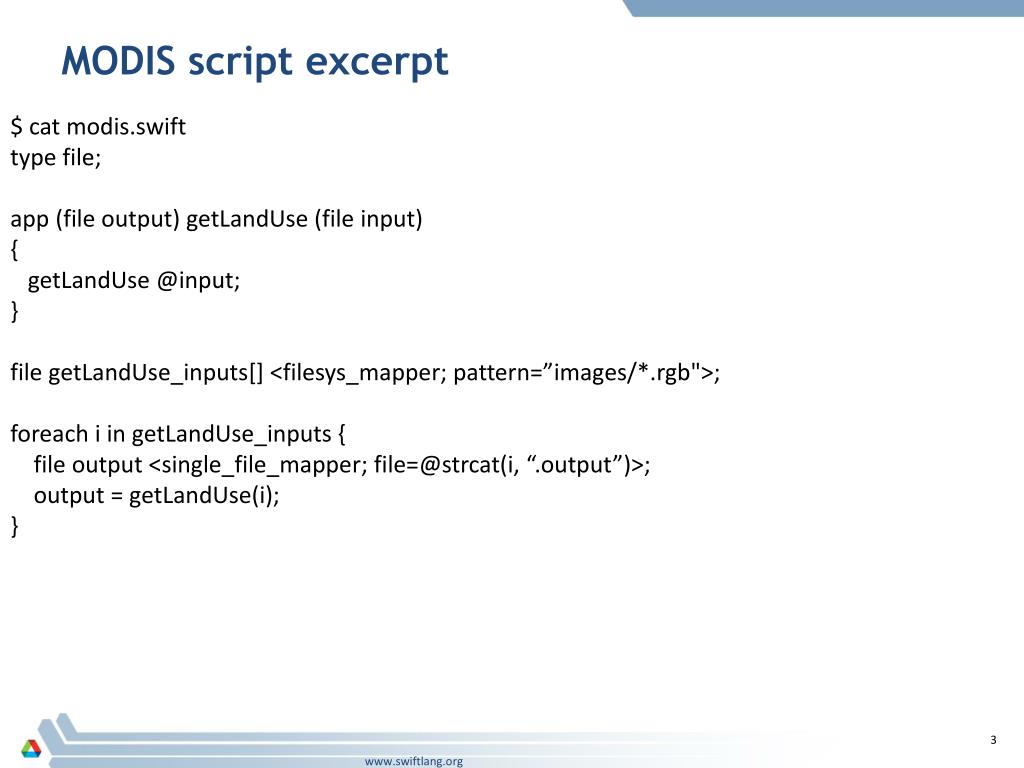 MODIS script excerpt

$ cat modis.swift
type file;

app (file output) getLandUse (file input)
{
getLandUse @input;
}

file getLandUse_inputs[] <filesys_mapper; pattern=”images/*.rgb">;

foreach i in getLandUse_inputs {
file output <single_file_mapper; file=@strcat(i, “.output”)>;
output = getLandUse(i);
}

3

www.swiftlang.org